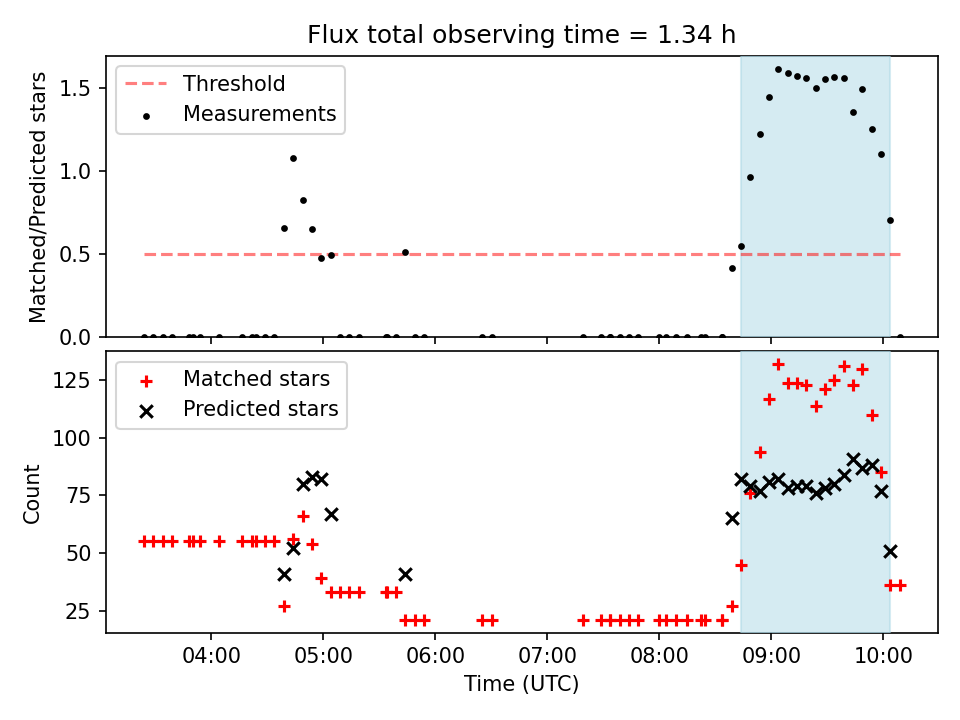 Flux total observing time = 1.34 h

Threshold
Measurements

Matched/Predicted stars

1.5
1.0
0.5
0.0

Matched stars
Predicted stars

Count

125
100
75
50
25

04:00
05:00
06:00
07:00
08:00
09:00
10:00

Time (UTC)